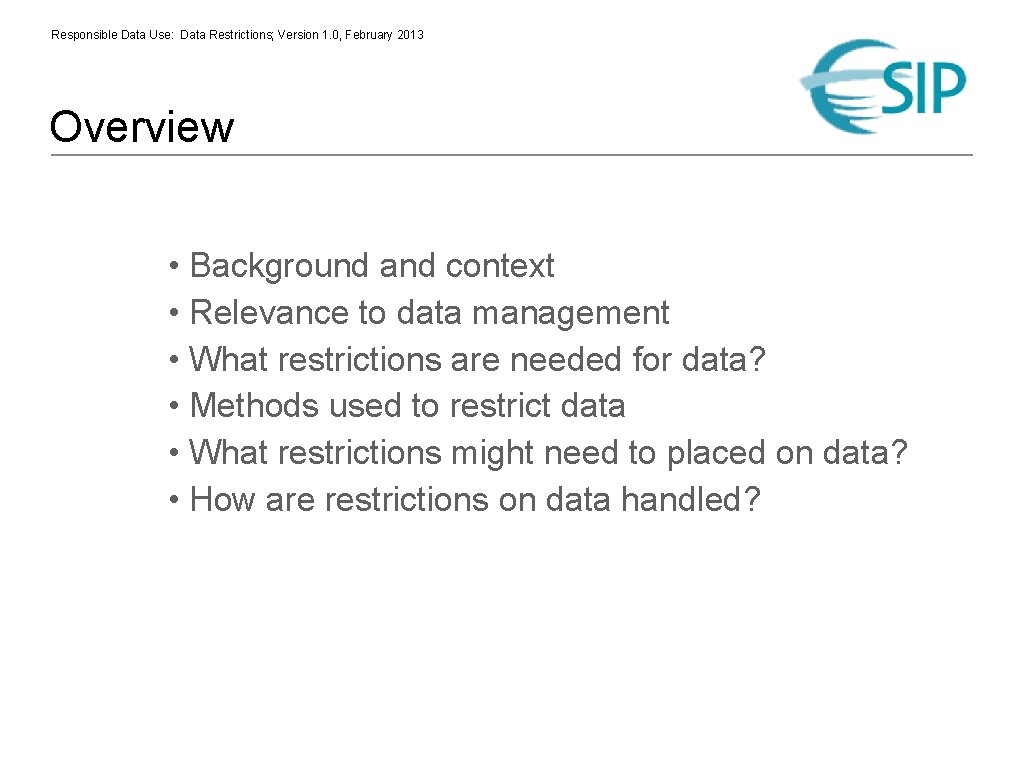 Responsible Data Use: Data Restrictions; Version 1.0, February 2013

ESIP

Overview

• Background and context
• Relevance to data management
• What restrictions are needed for data?
• Methods used to restrict data
• What restrictions might need to placed on data?
• How are restrictions on data handled?